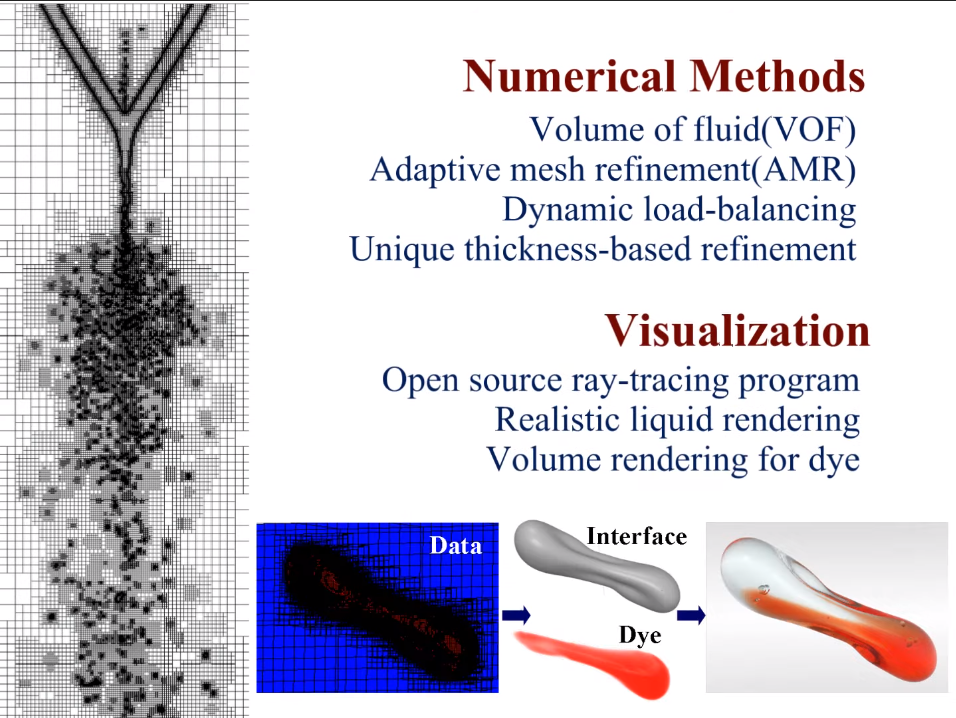 Numerical Methods
Volume of fluid(VOF)
Adaptive mesh refinement(AMR)
Dynamic load-balancing
Unique thickness-based refinement

Visualization
Open source ray-tracing program
Realistic liquid rendering
Volume rendering for dye

Data

Interface

Dye